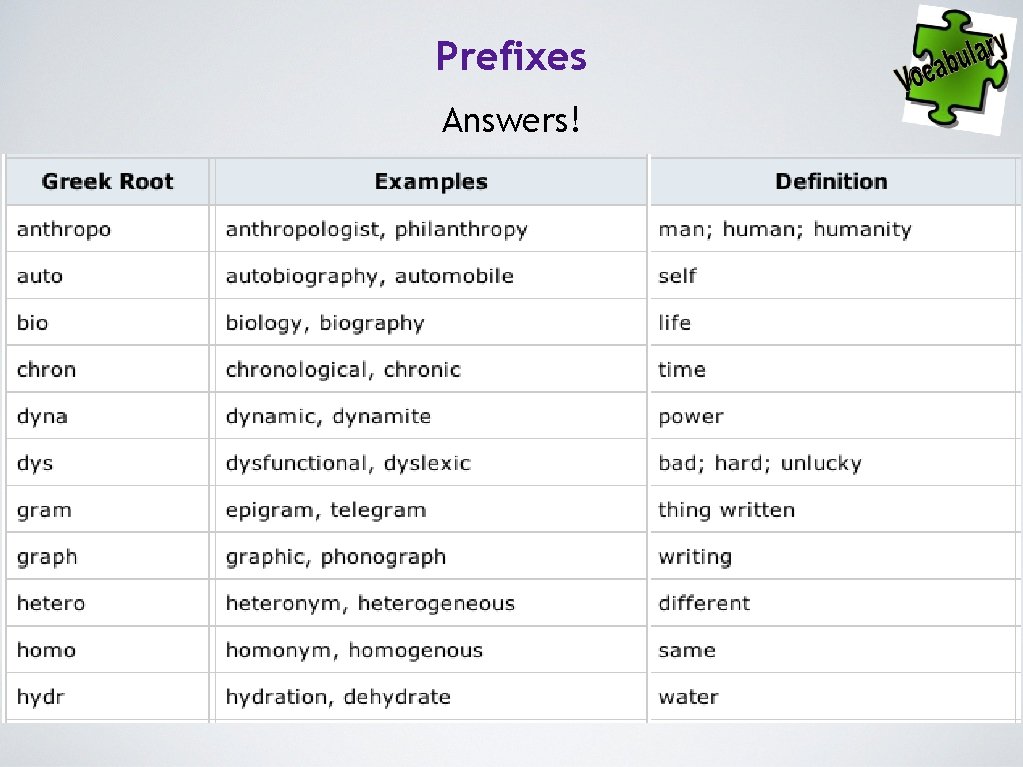 Prefixes

Vocabulary

Answers!

| Greek Root | Examples | Definition |
|---|---|---|
| anthropo | anthropologist, philanthropy | man; human; humanity |
| auto | autobiography, automobile | self |
| bio | biology, biography | life |
| chron | chronological, chronic | time |
| dyna | dynamic, dynamite | power |
| dys | dysfunctional, dyslexic | bad; hard; unlucky |
| gram | epigram, telegram | thing written |
| graph | graphic, phonograph | writing |
| hetero | heteronym, heterogeneous | different |
| homo | homonym, homogenous | same |
| hydr | hydration, dehydrate | water |